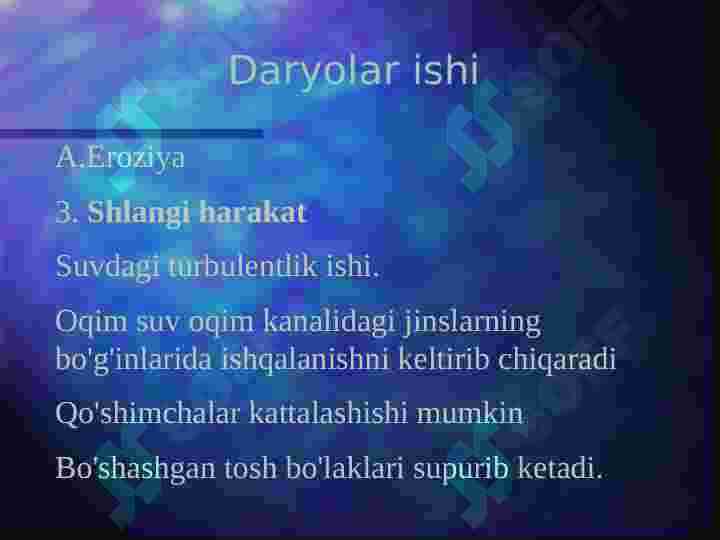 Daryolar ishi

A.Eroziya

3. Shlangi harakat

Suvdagi turbulentlik ishi.

Oqim suv oqim kanalidagi jinslarning bo'g'inlarida ishqalanishni keltirib chiqaradi

Qo'shimchalar kattalashishi mumkin

Bo'shashgan tosh bo'laklari supurib ketadi.